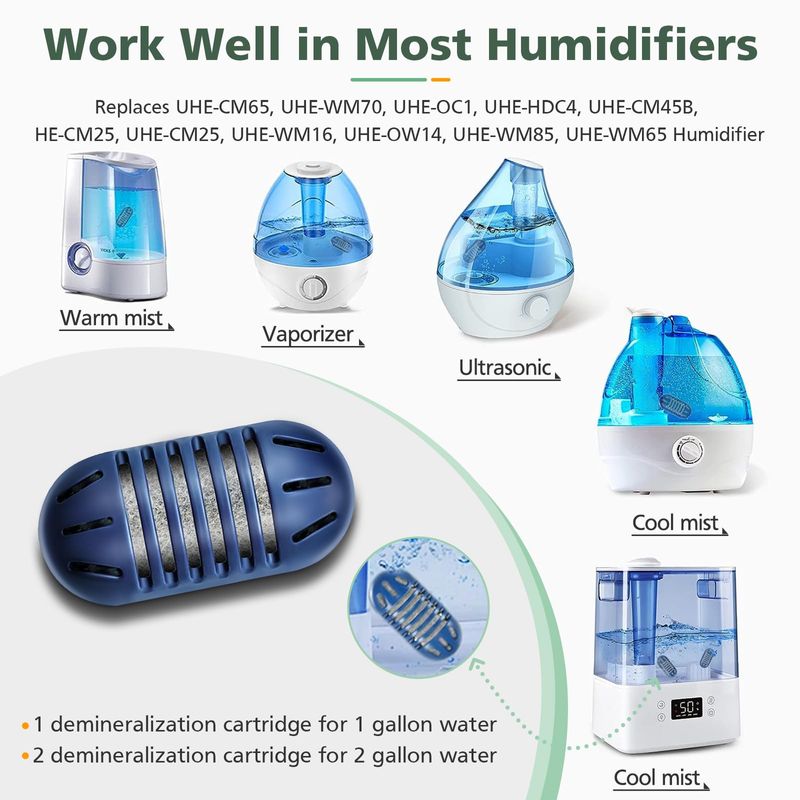 Work Well in Most Humidifiers

Replaces UHE-CM65, UHE-WM70, UHE-OC1, UHE-HDC4, UHE-CM45B, HE-CM25, UHE-CM25, UHE-WM16, UHE-OW14, UHE-WM85, UHE-WM65 Humidifier

Warm mist

Vaporizer

Ultrasonic

Cool mist

50

Cool mist

• 1 demineralization cartridge for 1 gallon water
• 2 demineralization cartridge for 2 gallon water